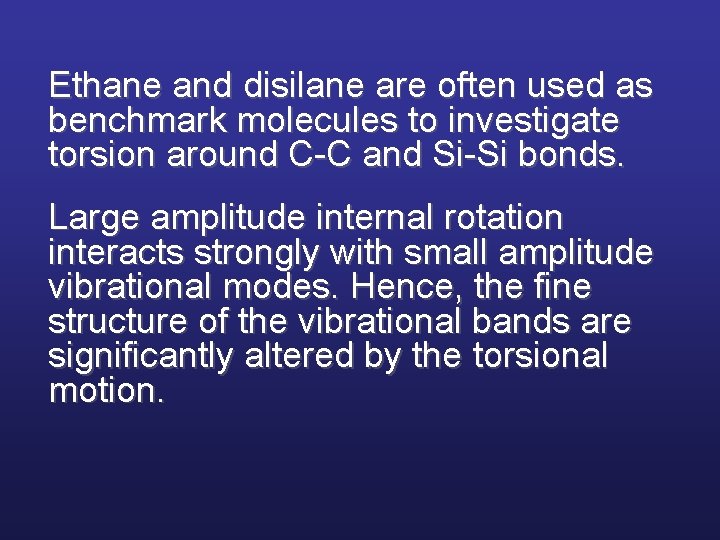 Ethane and disilane are often used as benchmark molecules to investigate torsion around C-C and Si-Si bonds.

Large amplitude internal rotation interacts strongly with small amplitude vibrational modes. Hence, the fine structure of the vibrational bands are significantly altered by the torsional motion.